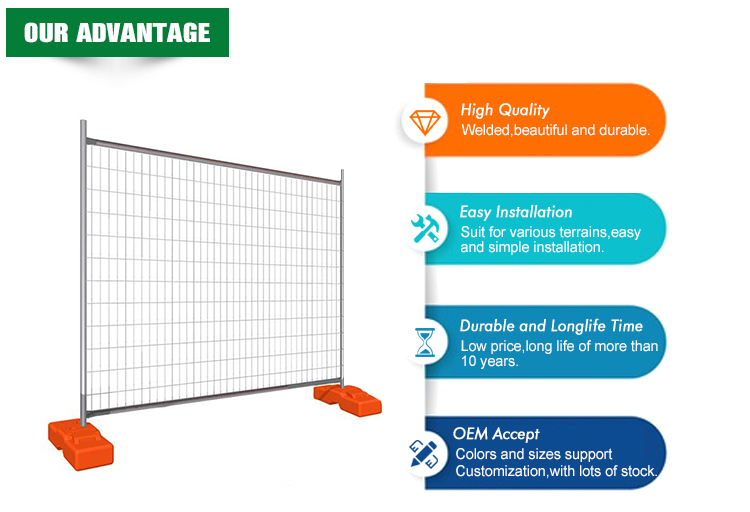 OUR ADVANTAGE

High Quality
Welded,beautiful and durable.

Easy Installation
Suit for various terrains,easy and simple installation.

Durable and Longlife Time
Low price,long life of more than 10 years.

OEM Accept
Colors and sizes support Customization,with lots of stock.